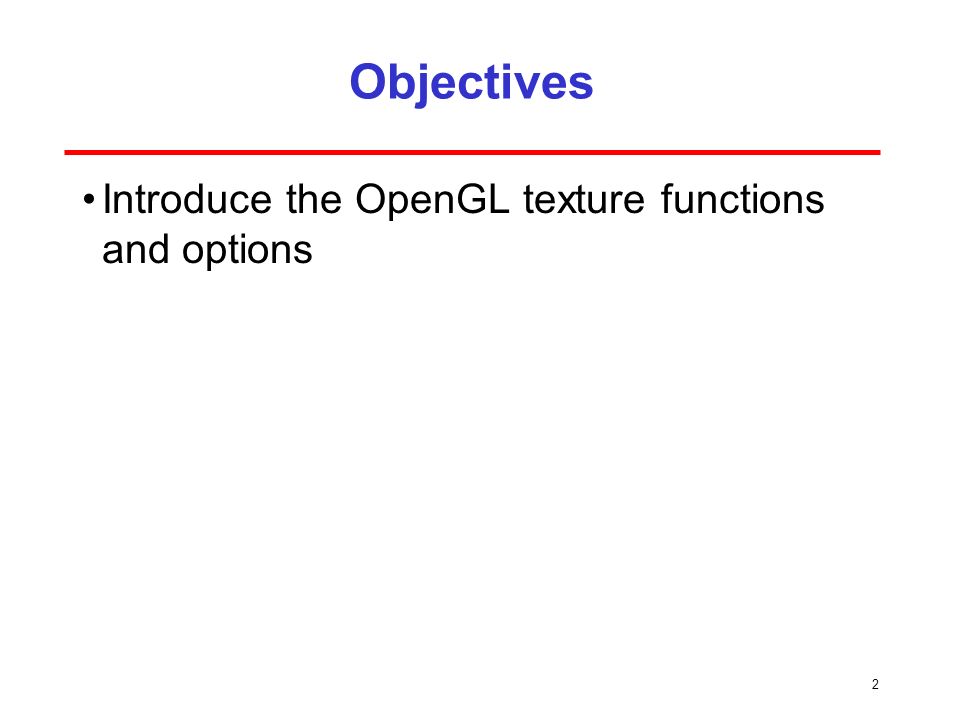 Objectives

• Introduce the OpenGL texture functions and options

2